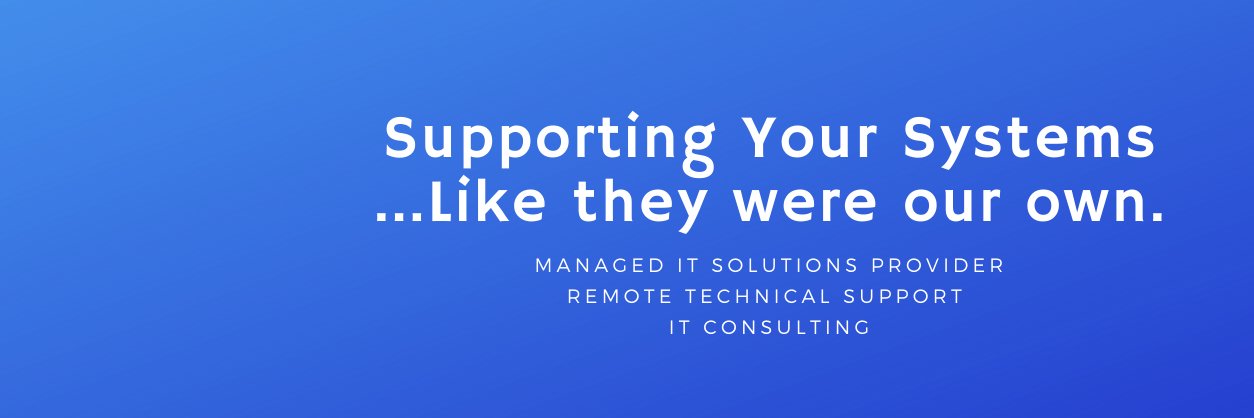 Supporting Your Systems
...Like they were our own.

MANAGED IT SOLUTIONS PROVIDER
REMOTE TECHNICAL SUPPORT
IT CONSULTING